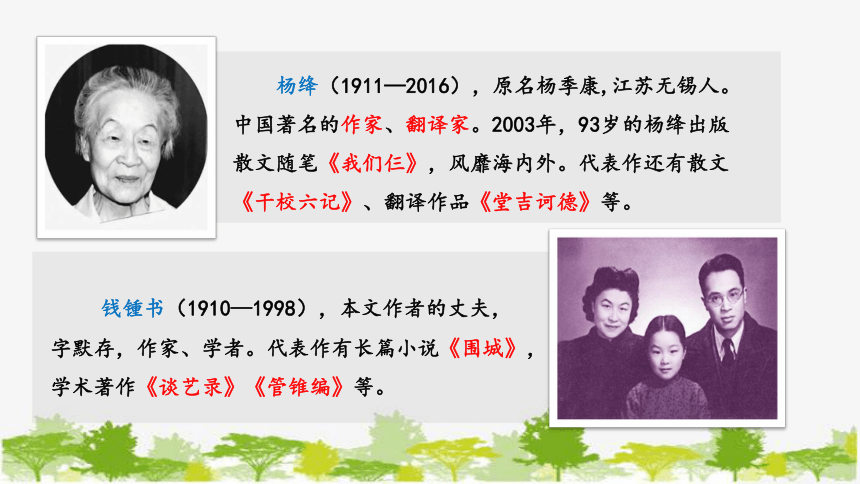 杨绛（1911—2016），原名杨季康,江苏无锡人。中国著名的作家、翻译家。2003年，93岁的杨绛出版散文随笔《我们仨》，风靡海内外。代表作还有散文《干校六记》、翻译作品《堂吉诃德》等。

钱锺书（1910—1998），本文作者的丈夫，字默存，作家、学者。代表作有长篇小说《围城》，学术著作《谈艺录》《管锥编》等。